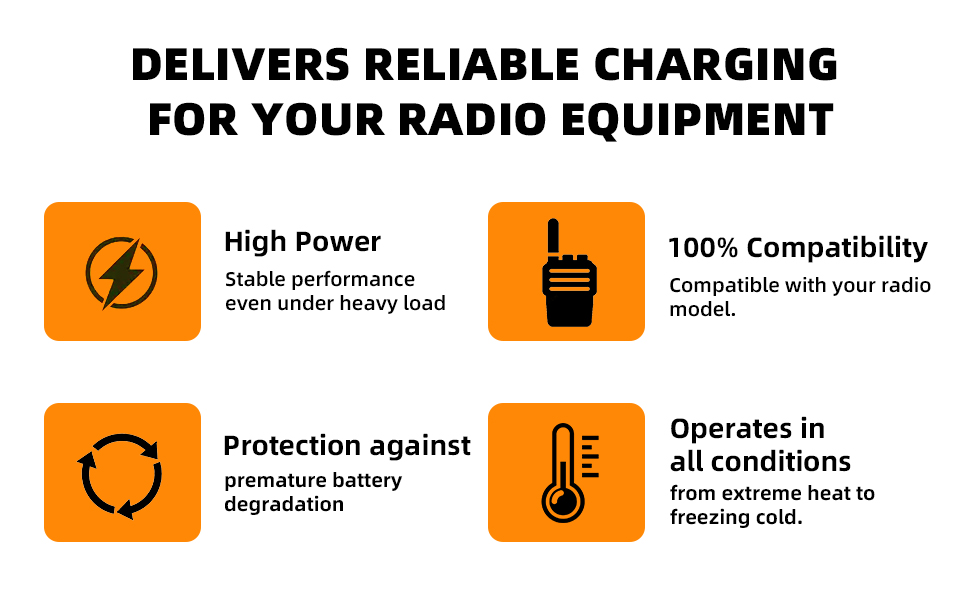 DELIVERS RELIABLE CHARGING FOR YOUR RADIO EQUIPMENT

High Power
Stable performance even under heavy load

100% Compatibility
Compatible with your radio model.

Protection against
premature battery degradation

Operates in all conditions
from extreme heat to freezing cold.